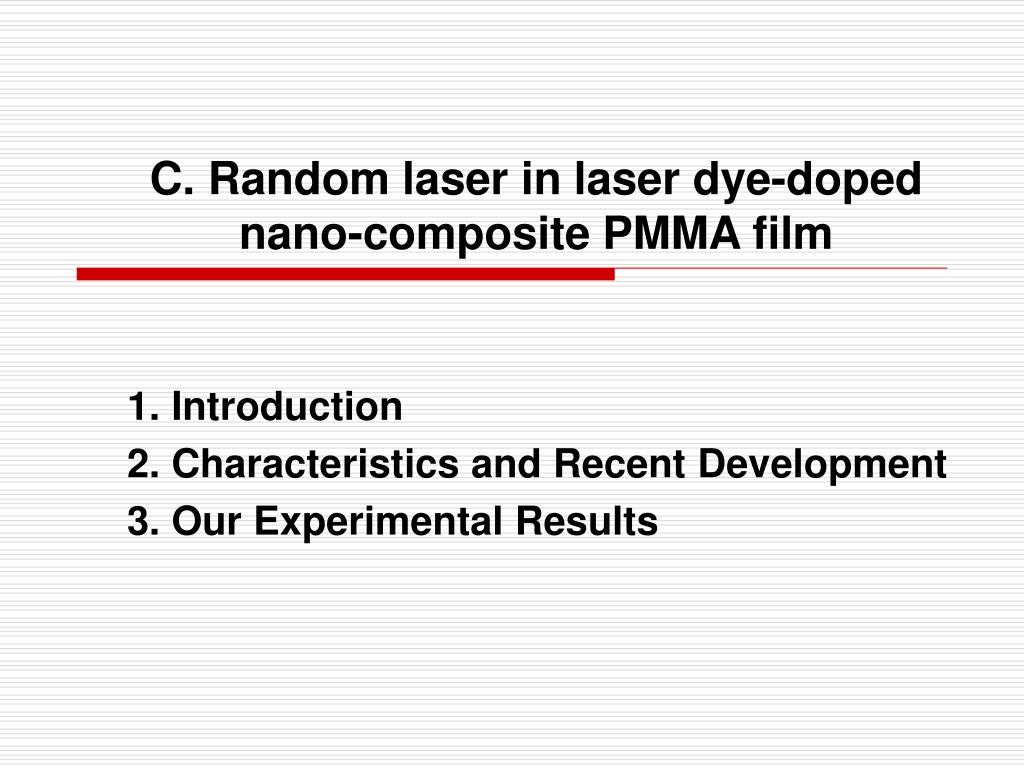 C. Random laser in laser dye-doped nano-composite PMMA film

1. Introduction
2. Characteristics and Recent Development
3. Our Experimental Results